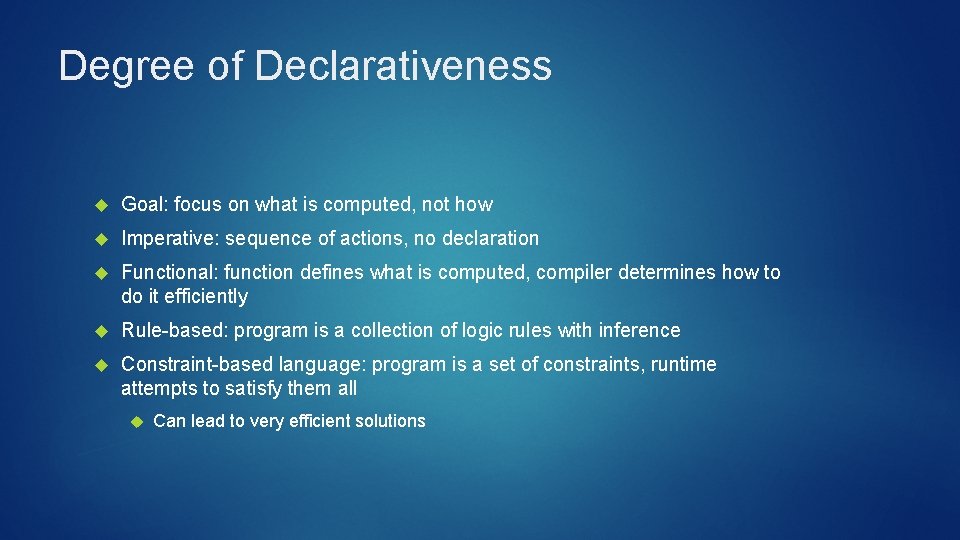 Degree of Declarativeness

Goal: focus on what is computed, not how

Imperative: sequence of actions, no declaration

Functional: function defines what is computed, compiler determines how to do it efficiently

Rule-based: program is a collection of logic rules with inference

Constraint-based language: program is a set of constraints, runtime attempts to satisfy them all

Can lead to very efficient solutions